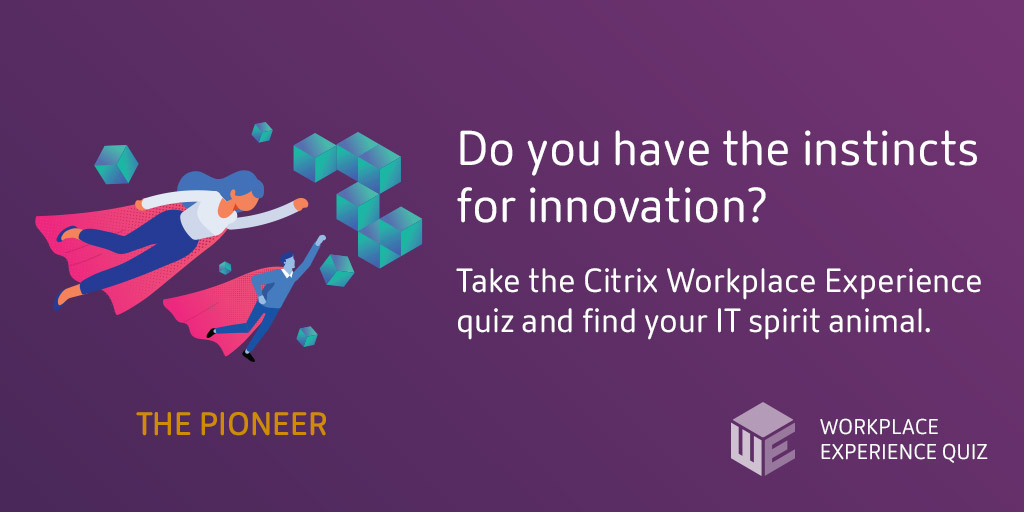 Do you have the instincts for innovation?

Take the Citrix Workplace Experience quiz and find your IT spirit animal.

THE PIONEER

WE

WORKPLACE EXPERIENCE QUIZ